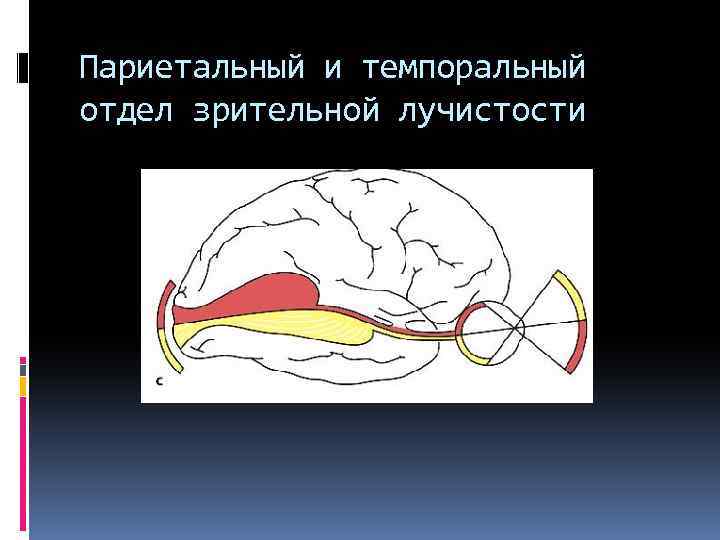 Париетальный и темпоральный отдел зрительной лучистости

c